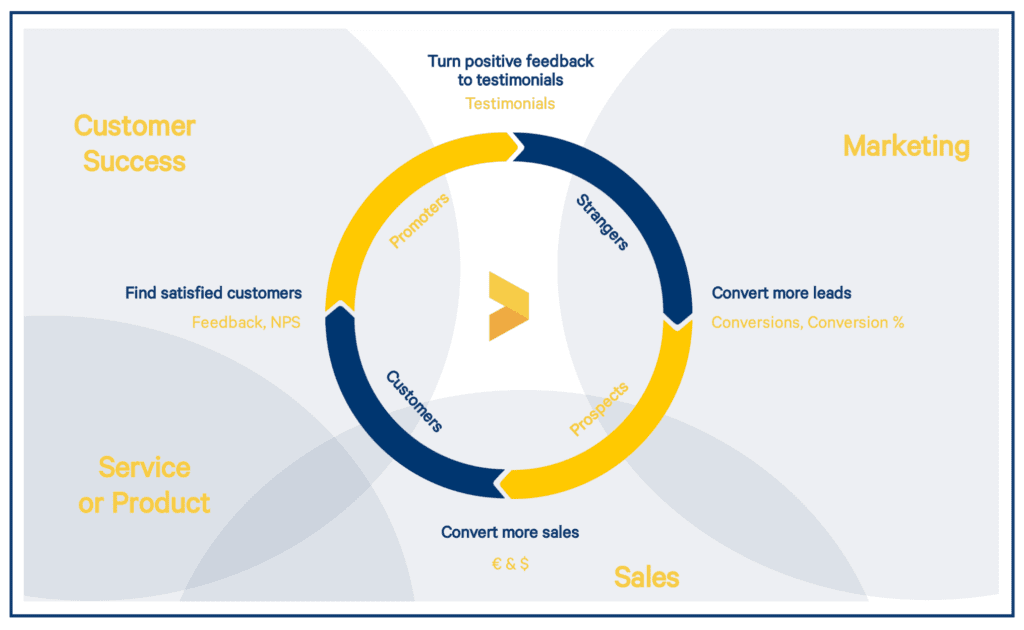 Turn positive feedback to testimonials
Testimonials

Customer Success

Marketing

Promoters

Strangers

Find satisfied customers
Feedback, NPS

Convert more leads
Conversions, Conversion %

Customers

Prospects

Service or Product

Convert more sales
€ & $

Sales